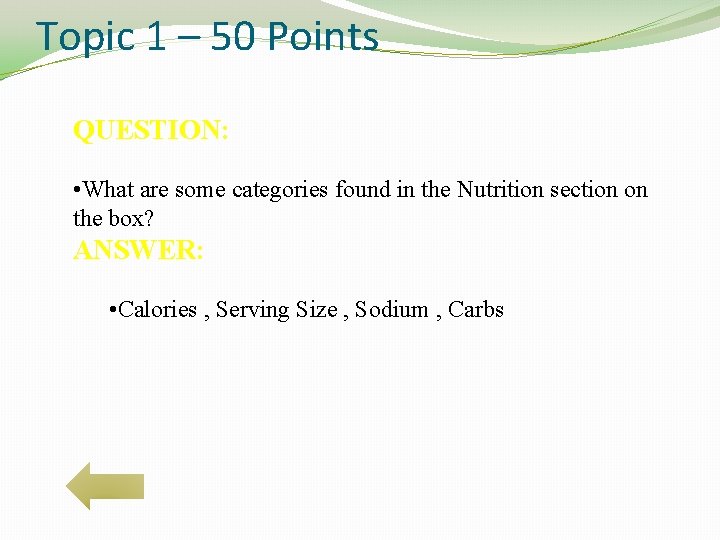 Topic 1 – 50 Points

QUESTION:

•What are some categories found in the Nutrition section on the box?

ANSWER:

•Calories , Serving Size , Sodium , Carbs